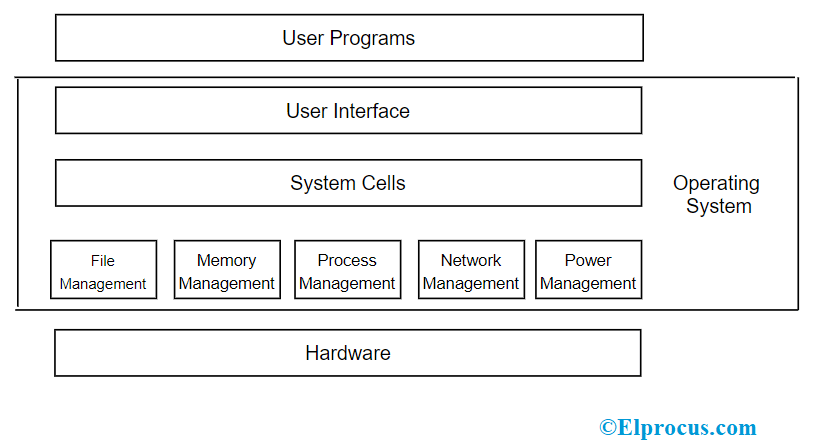 User Programs

User Interface

System Cells

Operating System

File Management

Memory Management

Process Management

Network Management

Power Management

Hardware

©Elprocus.com